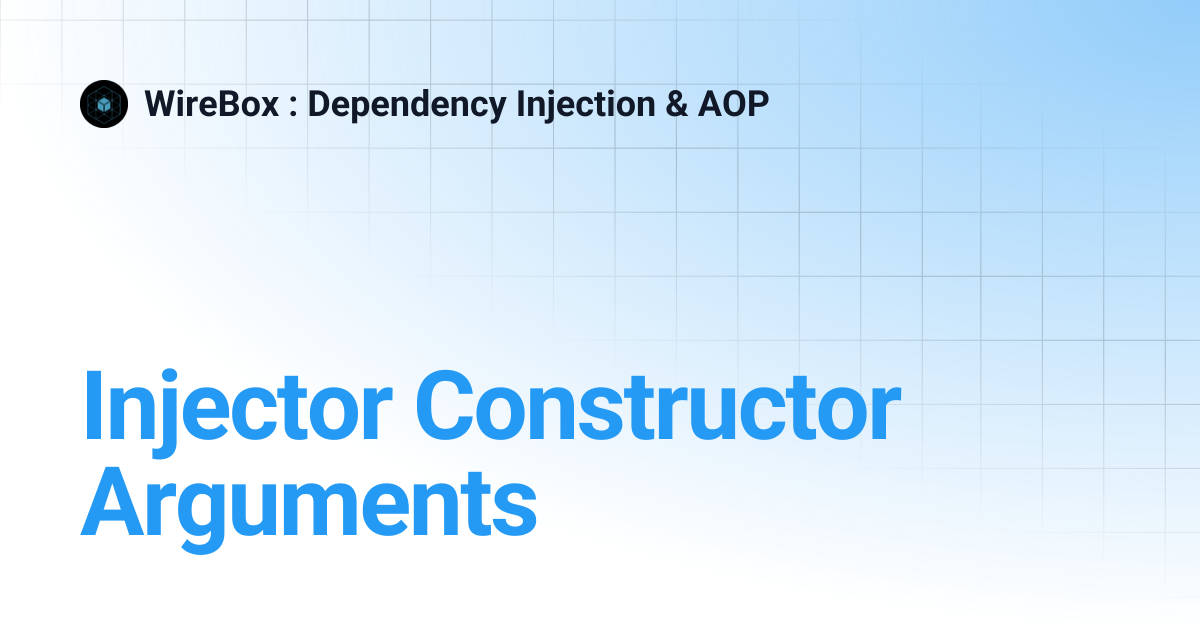 WireBox : Dependency Injection & AOP

Injector Constructor Arguments